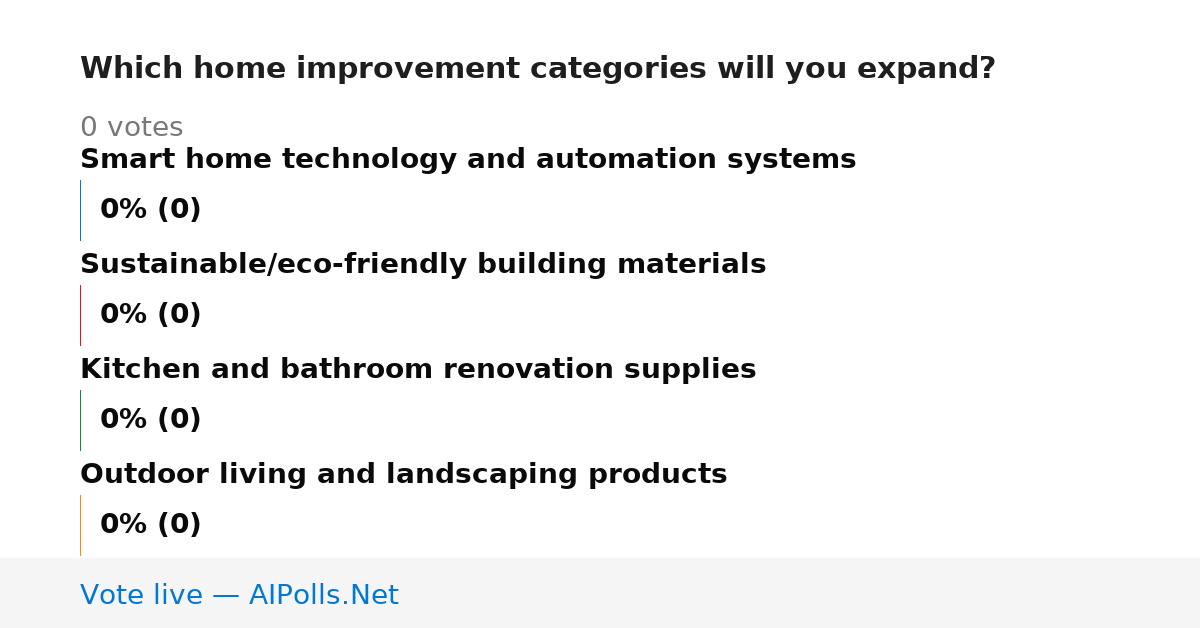 Which home improvement categories will you expand?

0 votes

Smart home technology and automation systems

0% (0)

Sustainable/eco-friendly building materials

0% (0)

Kitchen and bathroom renovation supplies

0% (0)

Outdoor living and landscaping products

0% (0)

Vote live — AIPolls.Net